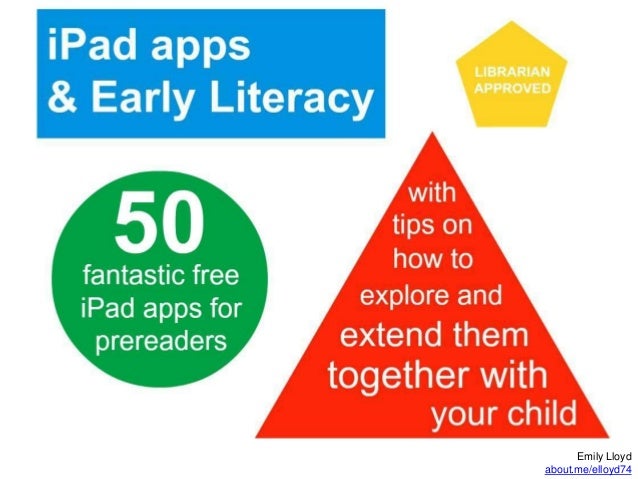 iPad apps
& Early Literacy

LIBRARIAN APPROVED

50
fantastic free iPad apps for prereaders

with tips on how to explore and extend them together with your child

Emily Lloyd
about.me/elloyd74